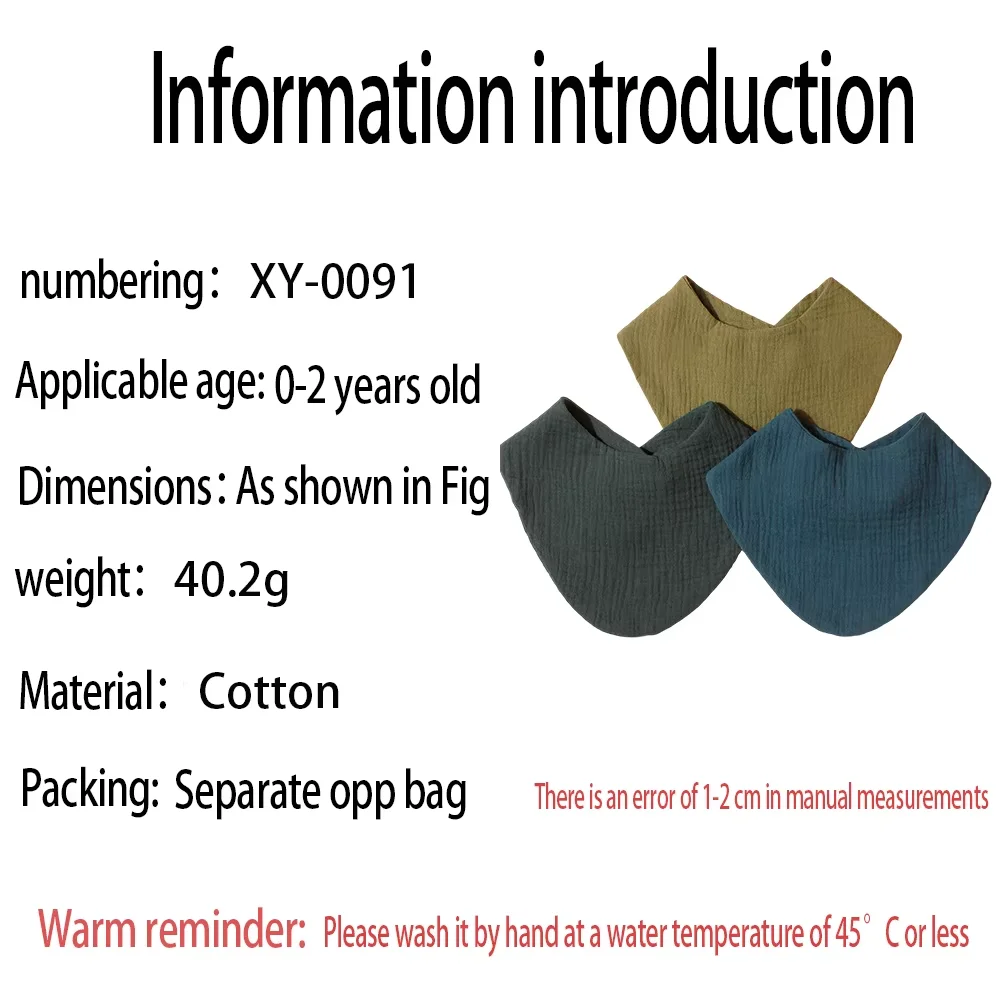 Information introduction

numbering： XY-0091

Applicable age: 0-2 years old

Dimensions：As shown in Fig

weight： 40.2g

Material： Cotton

Packing: Separate opp bag

There is an error of 1-2 cm in manual measurements

Warm reminder: Please wash it by hand at a water temperature of 45° C or less